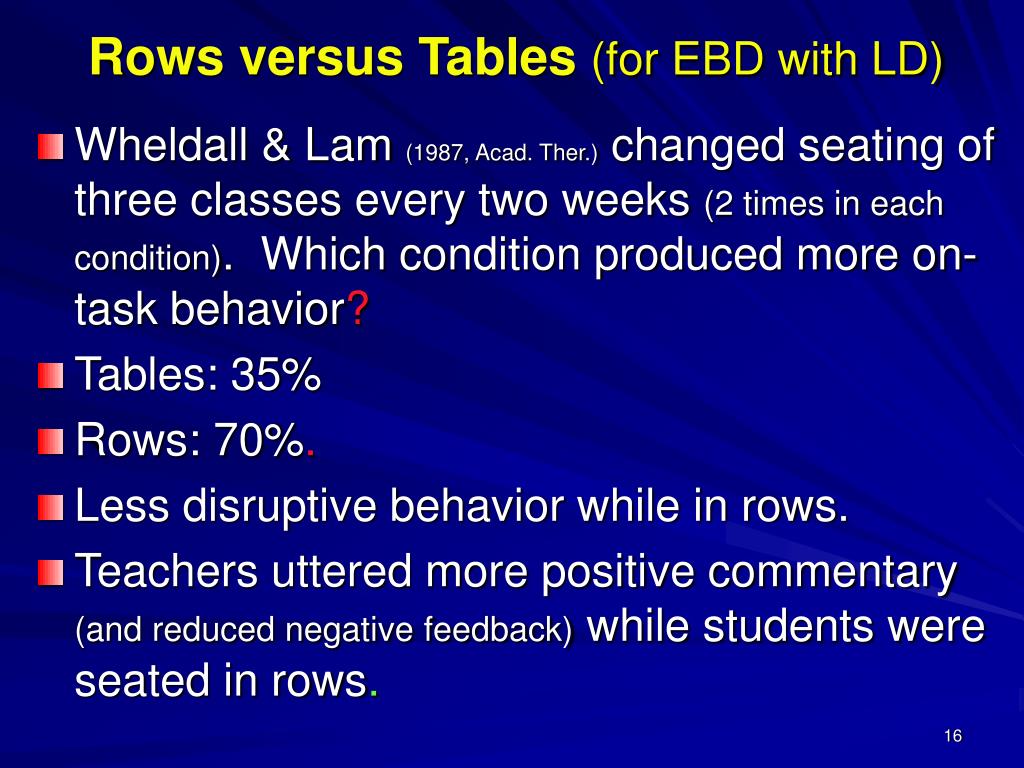 Rows versus Tables (for EBD with LD)

Wheldall & Lam (1987, Acad. Ther.) changed seating of three classes every two weeks (2 times in each condition). Which condition produced more on-task behavior?

Tables: 35%

Rows: 70%.

Less disruptive behavior while in rows.

Teachers uttered more positive commentary (and reduced negative feedback) while students were seated in rows.

16